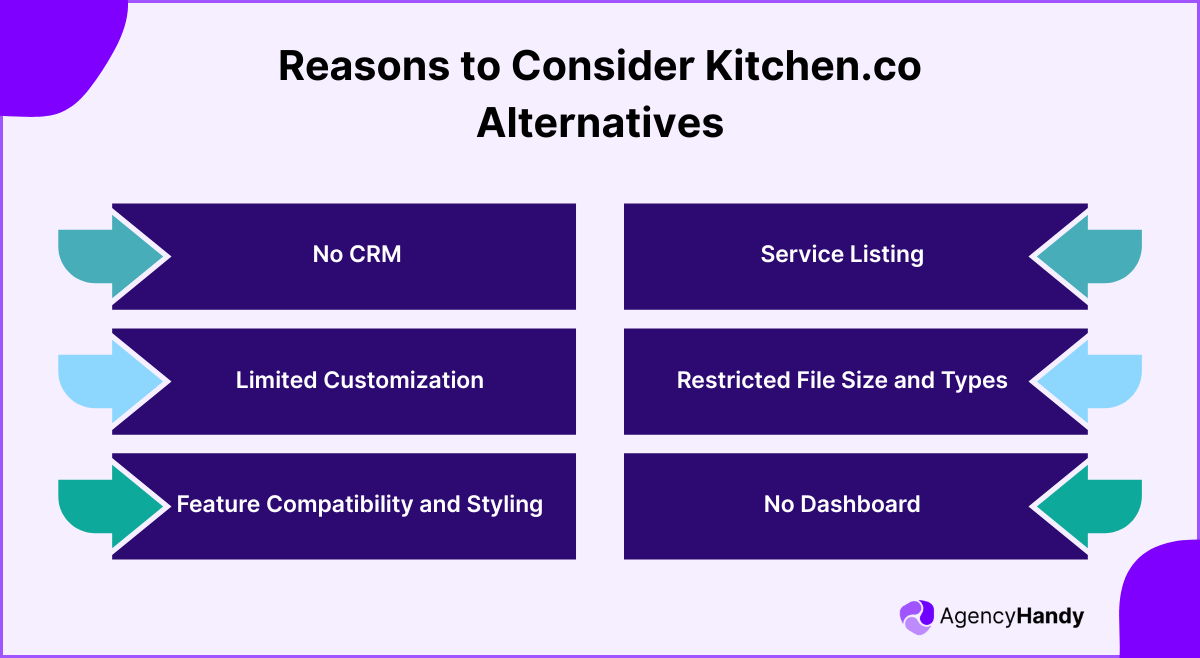 Reasons to Consider Kitchen.co Alternatives

No CRM

Limited Customization

Feature Compatibility and Styling

Service Listing

Restricted File Size and Types

No Dashboard

AgencyHandy